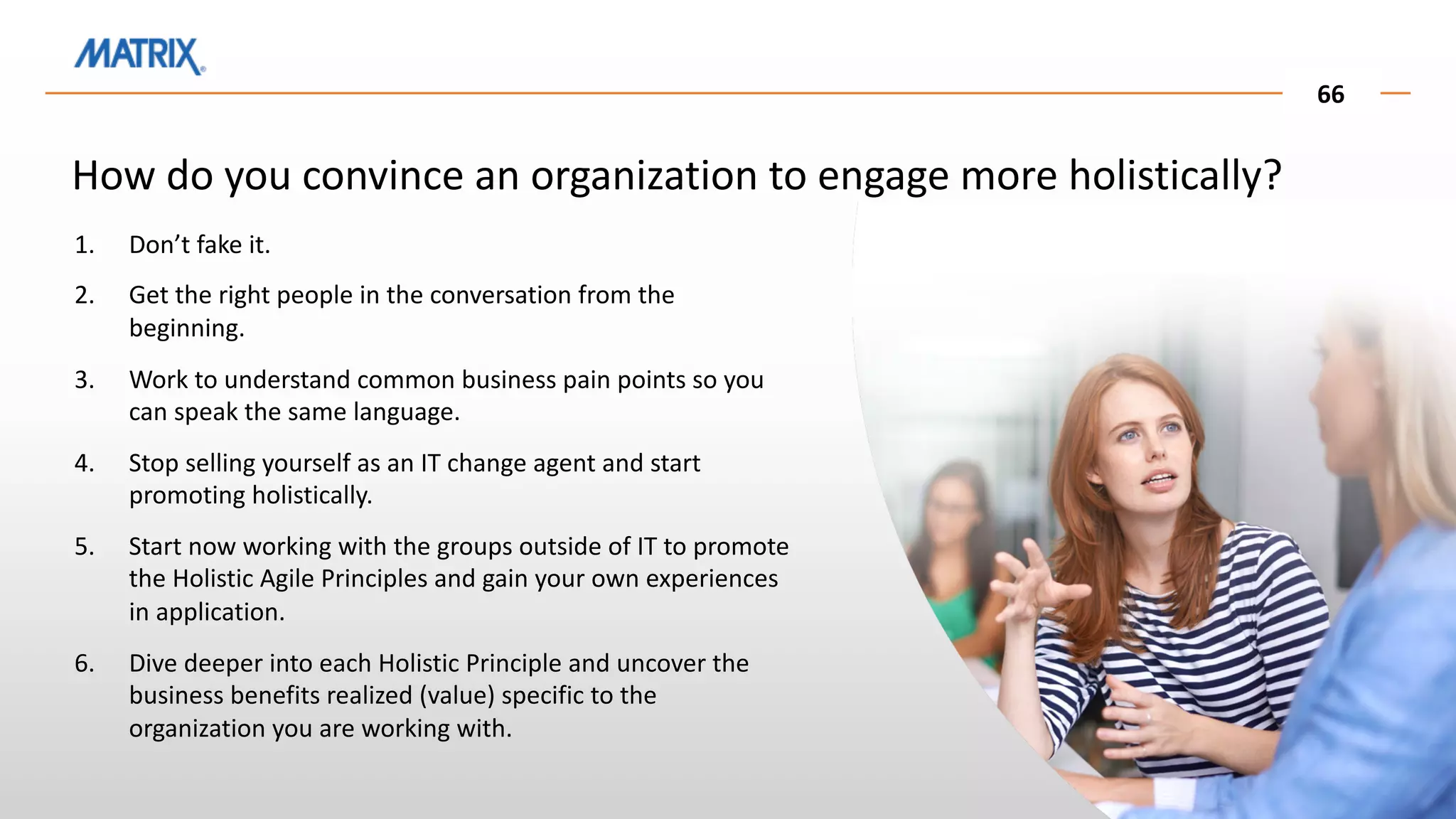 MATRIX

66

How do you convince an organization to engage more holistically?

1. Don’t fake it.

2. Get the right people in the conversation from the beginning.

3. Work to understand common business pain points so you can speak the same language.

4. Stop selling yourself as an IT change agent and start promoting holistically.

5. Start now working with the groups outside of IT to promote the Holistic Agile Principles and gain your own experiences in application.

6. Dive deeper into each Holistic Principle and uncover the business benefits realized (value) specific to the organization you are working with.